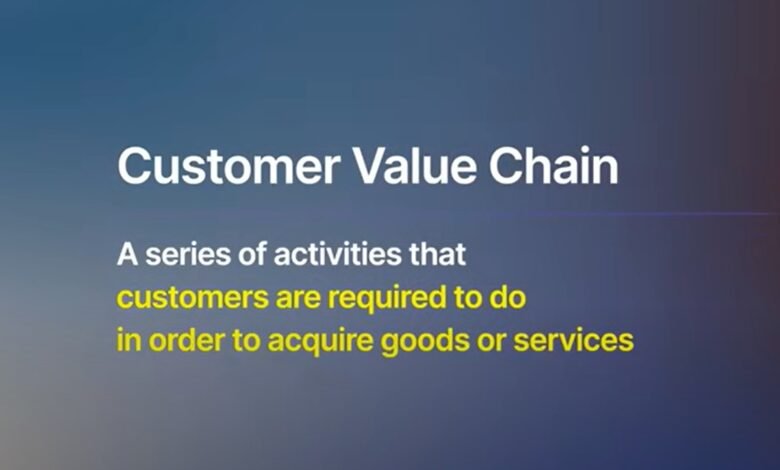 Customer Value Chain

A series of activities that customers are required to do in order to acquire goods or services